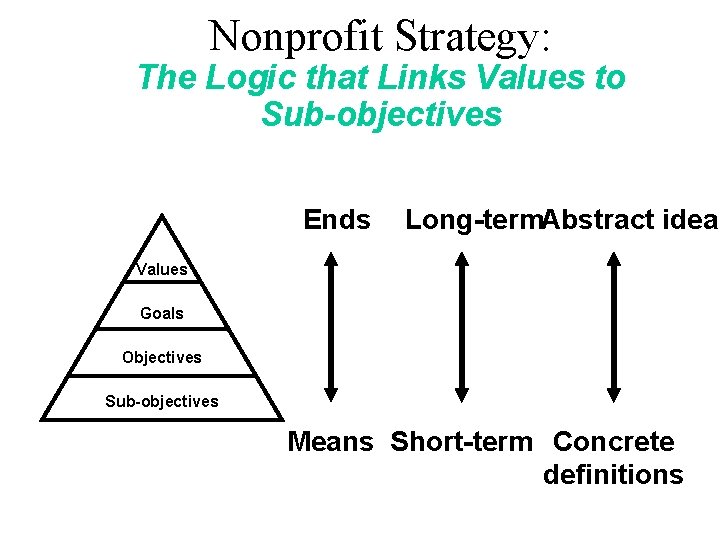 Nonprofit Strategy:
The Logic that Links Values to Sub-objectives

Values
Goals
Objectives
Sub-objectives

Ends
Means

Long-term
Short-term

Abstract idea
Concrete definitions